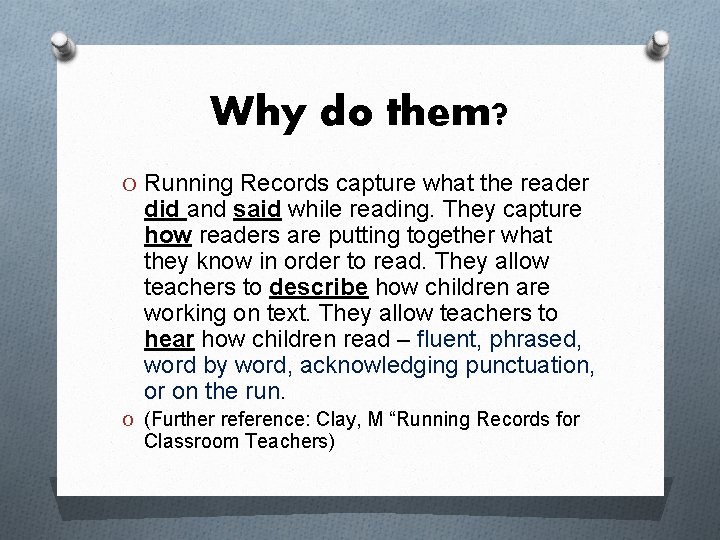 Why do them?

O Running Records capture what the reader did and said while reading. They capture how readers are putting together what they know in order to read. They allow teachers to describe how children are working on text. They allow teachers to hear how children read – fluent, phrased, word by word, acknowledging punctuation, or on the run.

O (Further reference: Clay, M “Running Records for Classroom Teachers)